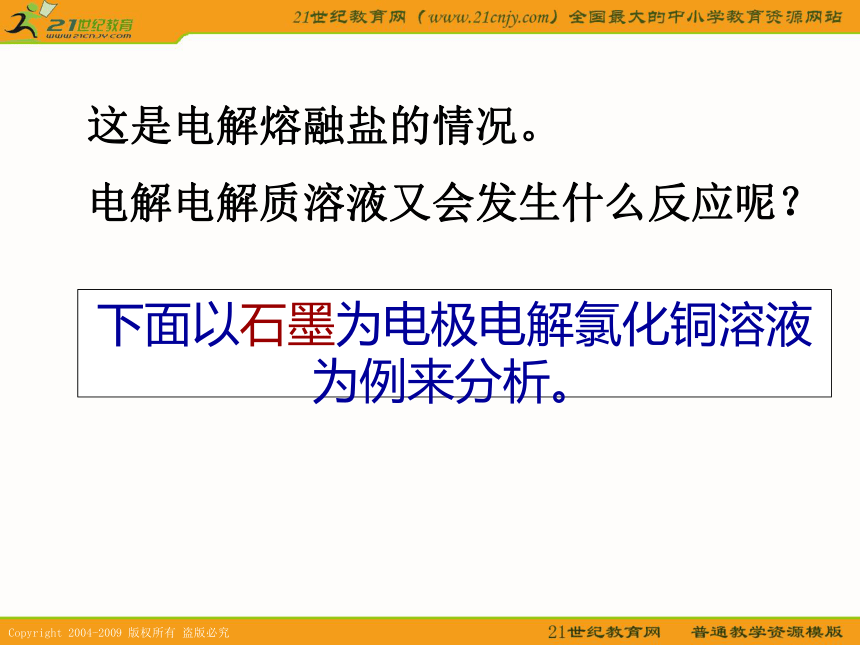 21世纪教育
www.21cnjy.com
21世纪教育网（www.21cnjy.com）全国最大的中小学教育资源网站

这是电解熔融盐的情况。

电解电解质溶液又会发生什么反应呢？

下面以石墨为电极电解氯化铜溶液为例来分析。

Copyright 2004-2009 版权所有 盗版必究
21世纪教育网　普通教学资源模版